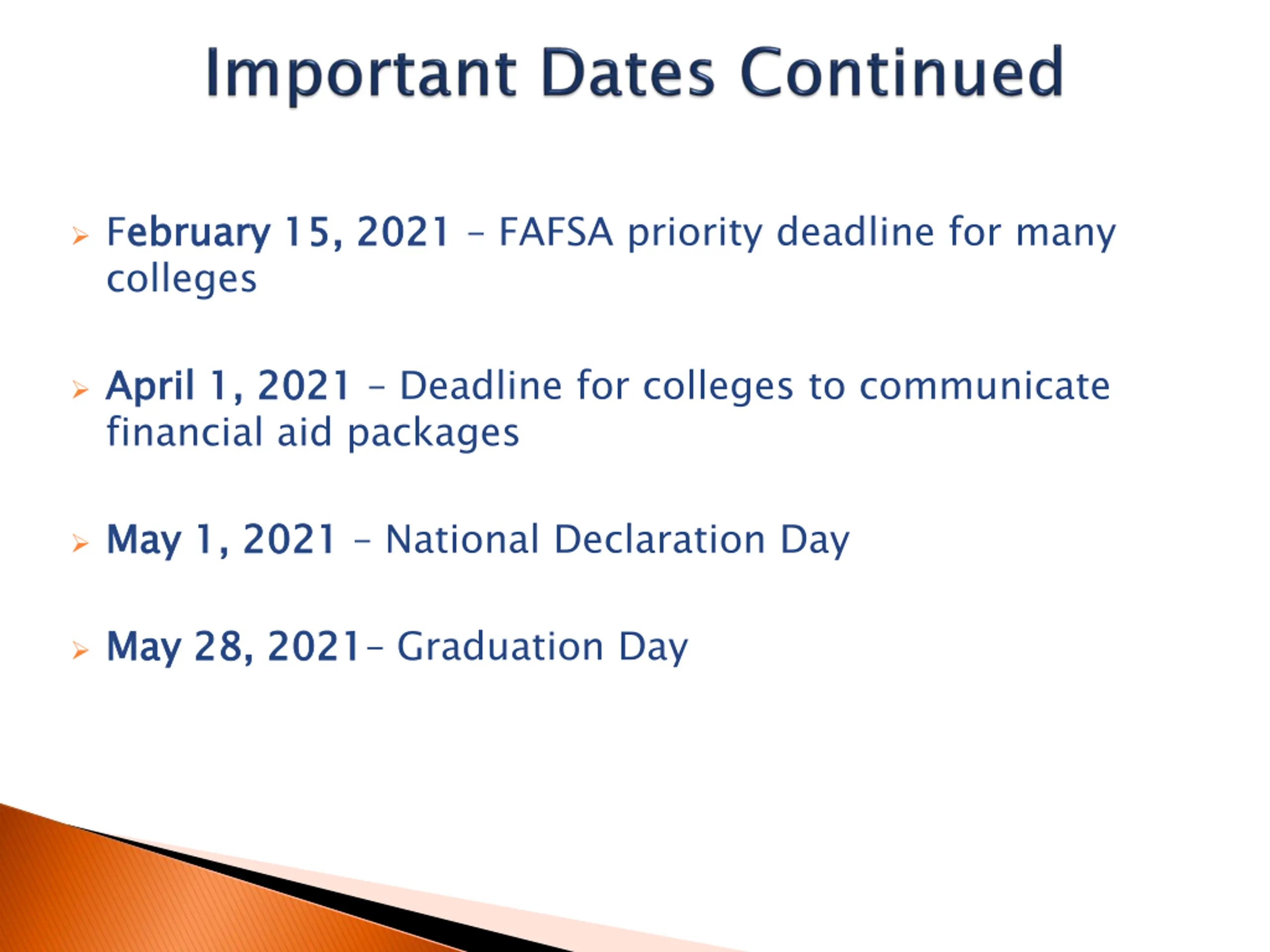 Important Dates Continued

February 15, 2021 – FAFSA priority deadline for many colleges

April 1, 2021 – Deadline for colleges to communicate financial aid packages

May 1, 2021 – National Declaration Day

May 28, 2021– Graduation Day